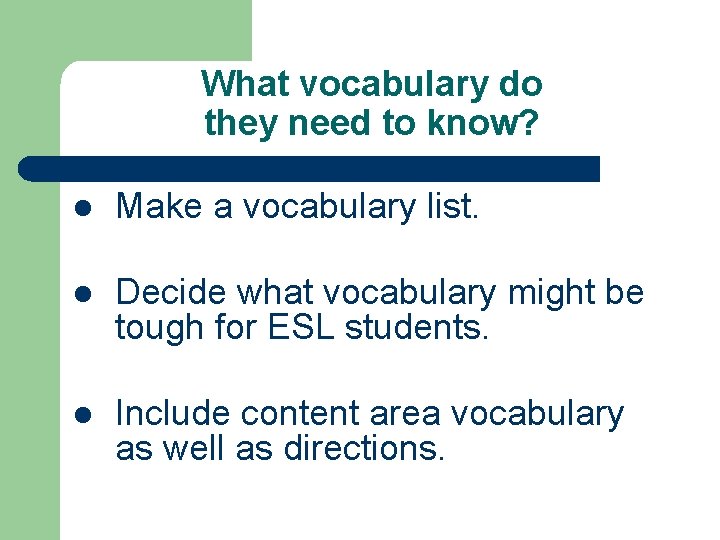 What vocabulary do they need to know?

- Make a vocabulary list.

- Decide what vocabulary might be tough for ESL students.

- Include content area vocabulary as well as directions.